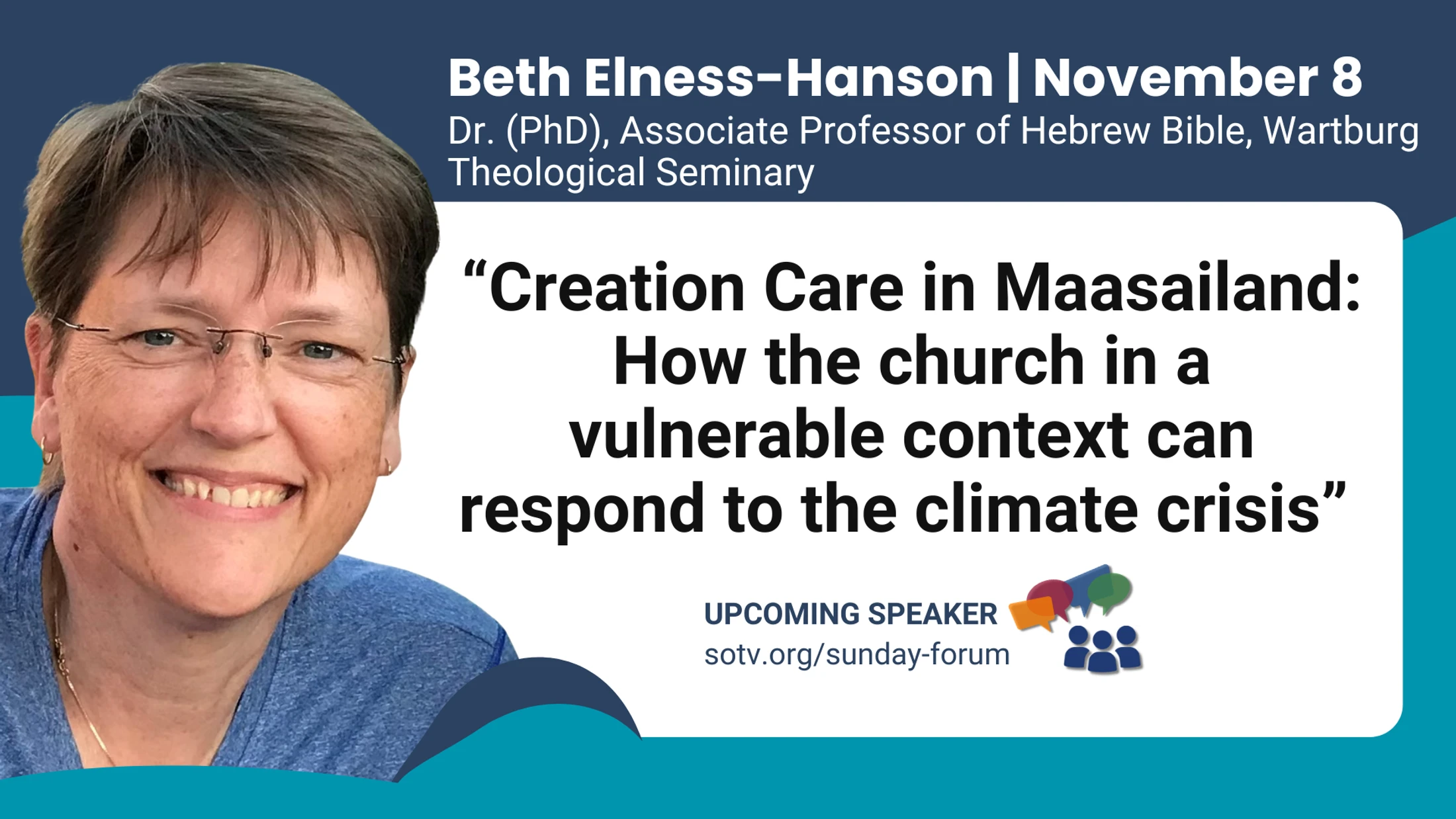 Beth Elness-Hanson | November 8
Dr. (PhD), Associate Professor of Hebrew Bible, Wartburg Theological Seminary

“Creation Care in Maasailand: How the church in a vulnerable context can respond to the climate crisis”

UPCOMING SPEAKER
sotv.org/sunday-forum